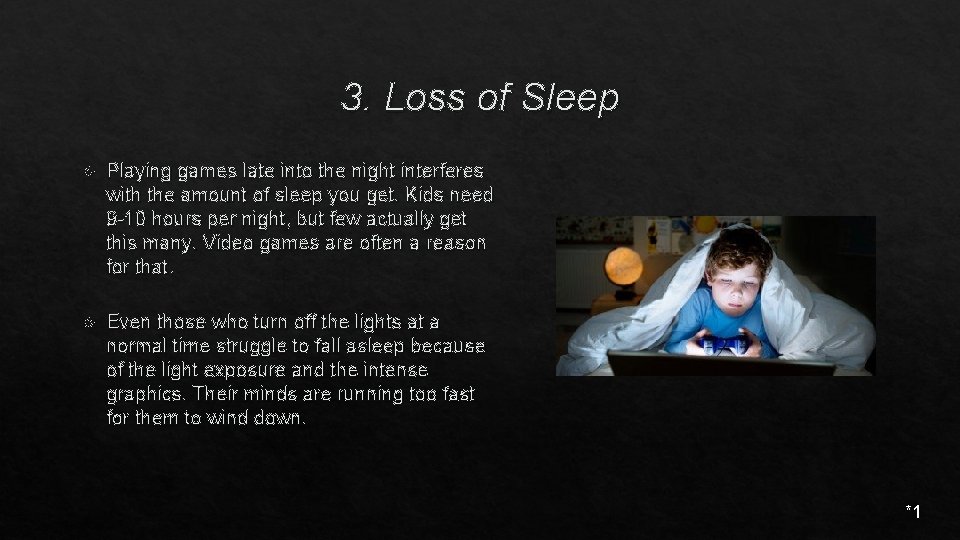 3. Loss of Sleep

Playing games late into the night interferes with the amount of sleep you get. Kids need 9-10 hours per night, but few actually get this many. Video games are often a reason for that.

Even those who turn off the lights at a normal time struggle to fall asleep because of the light exposure and the intense graphics. Their minds are running too fast for them to wind down.

*1